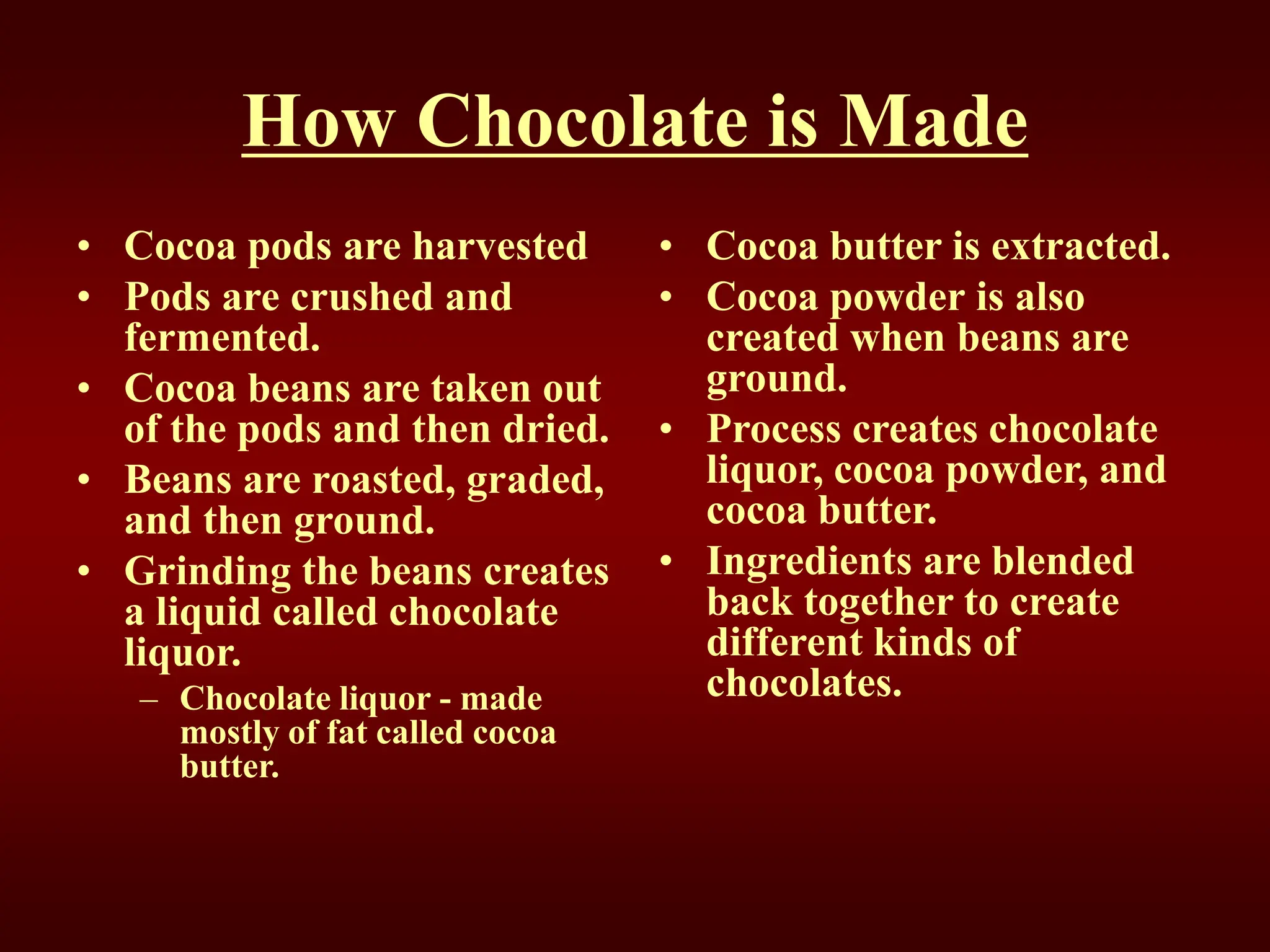 How Chocolate is Made

• Cocoa pods are harvested
• Pods are crushed and fermented.
• Cocoa beans are taken out of the pods and then dried.
• Beans are roasted, graded, and then ground.
• Grinding the beans creates a liquid called chocolate liquor.
– Chocolate liquor - made mostly of fat called cocoa butter.

• Cocoa butter is extracted.
• Cocoa powder is also created when beans are ground.
• Process creates chocolate liquor, cocoa powder, and cocoa butter.
• Ingredients are blended back together to create different kinds of chocolates.